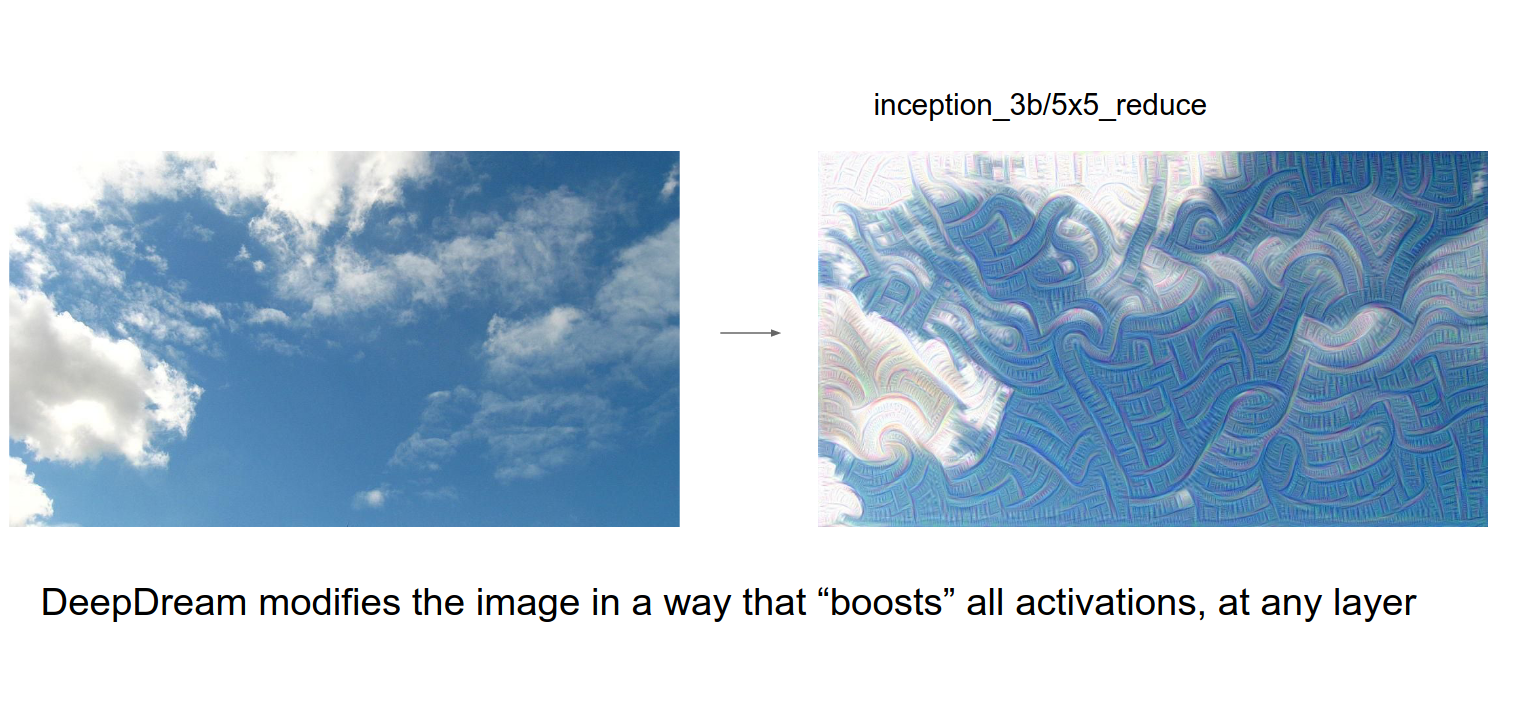 inception_3b/5x5_reduce

DeepDream modifies the image in a way that “boosts” all activations, at any layer